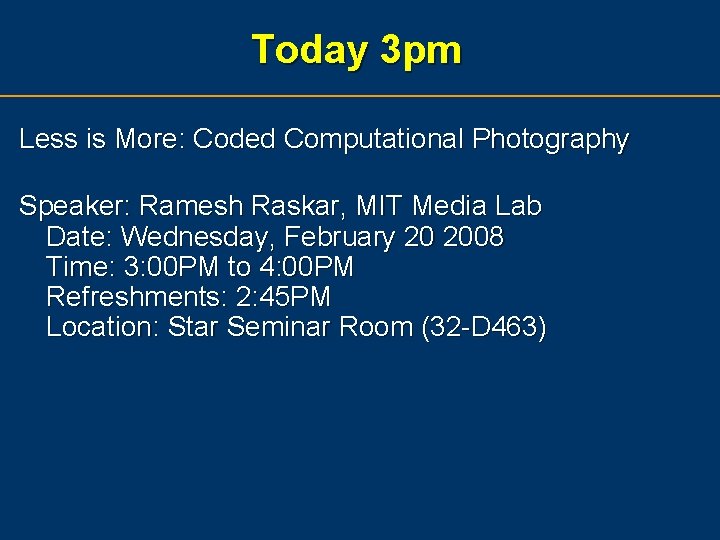 Today 3pm

Less is More: Coded Computational Photography

Speaker: Ramesh Raskar, MIT Media Lab
Date: Wednesday, February 20 2008
Time: 3:00PM to 4:00PM
Refreshments: 2:45PM
Location: Star Seminar Room (32-D463)